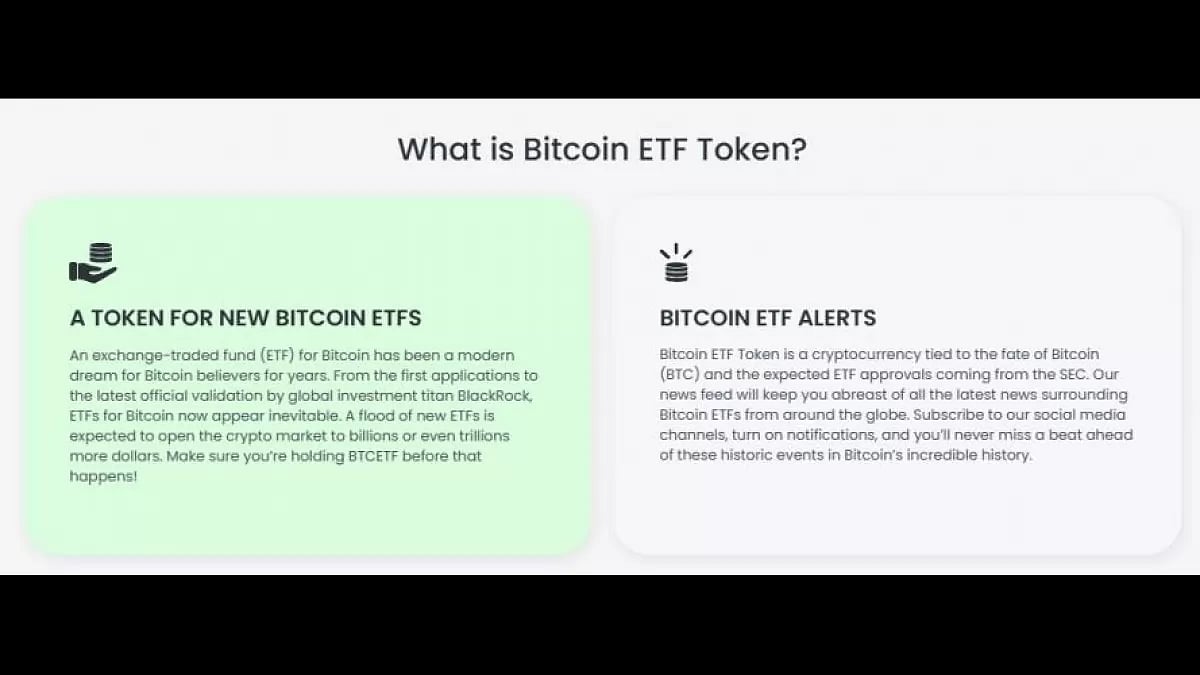 What is Bitcoin ETF Token?

A TOKEN FOR NEW BITCOIN ETFS

An exchange-traded fund (ETF) for Bitcoin has been a modern dream for Bitcoin believers for years. From the first applications to the latest official validation by global investment titan BlackRock, ETFs for Bitcoin now appear inevitable. A flood of new ETFs is expected to open the crypto market to billions or even trillions more dollars. Make sure you're holding BTCETF before that happens!

BITCOIN ETF ALERTS

Bitcoin ETF Token is a cryptocurrency tied to the fate of Bitcoin (BTC) and the expected ETF approvals coming from the SEC. Our news feed will keep you abreast of all the latest news surrounding Bitcoin ETFs from around the globe. Subscribe to our social media channels, turn on notifications, and you'll never miss a beat ahead of these historic events in Bitcoin's incredible history.